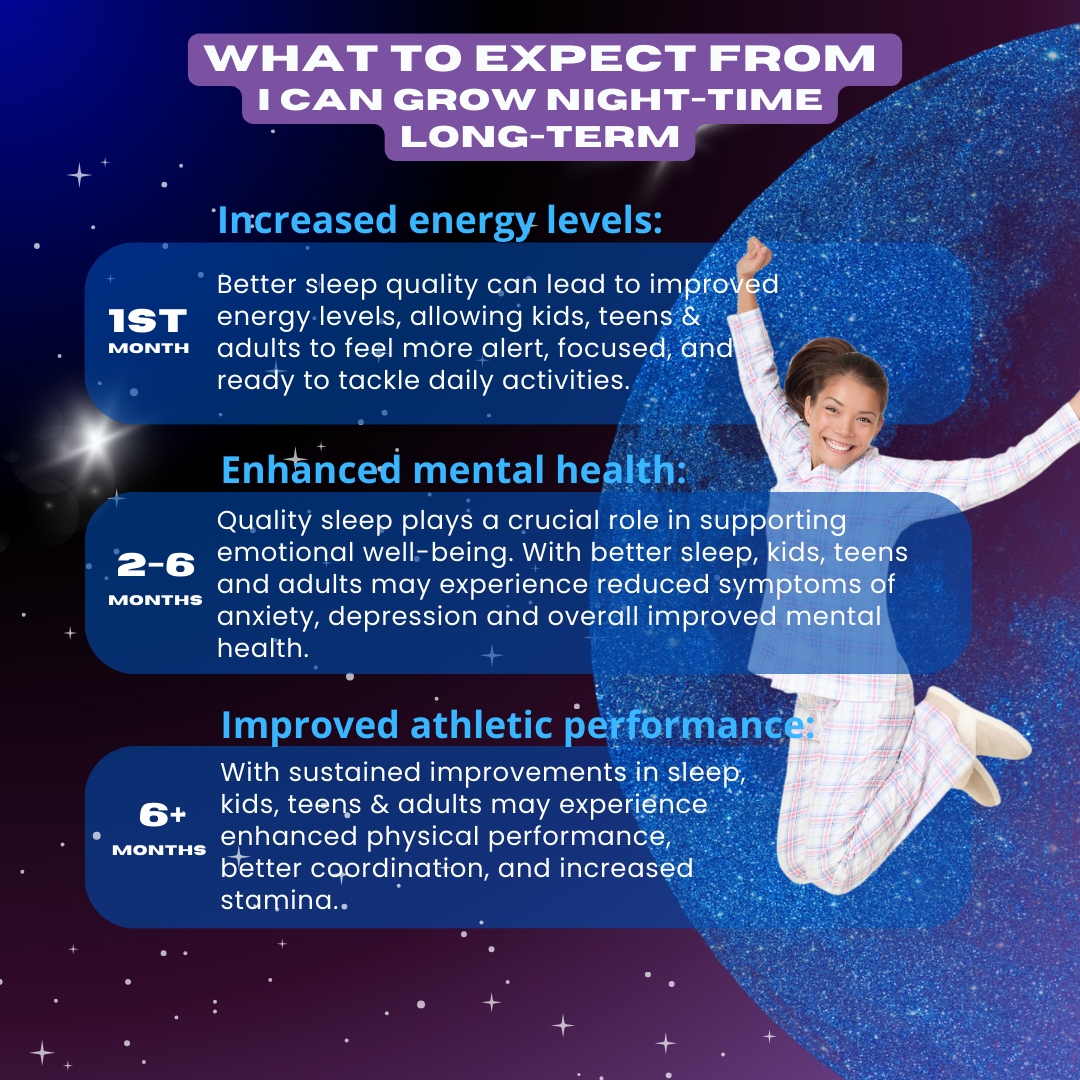 WHAT TO EXPECT FROM I CAN GROW NIGHT-TIME LONG-TERM

Increased energy levels:

1ST MONTH

Better sleep quality can lead to improved energy levels, allowing kids, teens & adults to feel more alert, focused, and ready to tackle daily activities.

Enhanced mental health:

2-6 MONTHS

Quality sleep plays a crucial role in supporting emotional well-being. With better sleep, kids, teens and adults may experience reduced symptoms of anxiety, depression and overall improved mental health.

Improved athletic performance:

6+ MONTHS

With sustained improvements in sleep, kids, teens & adults may experience enhanced physical performance, better coordination, and increased stamina.